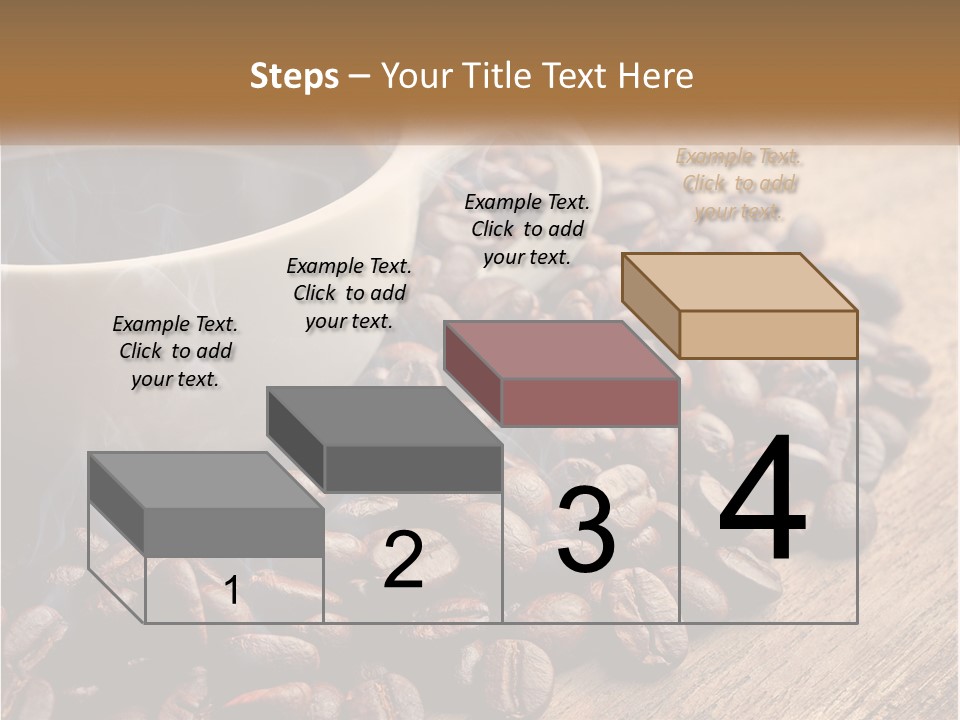 Steps – Your Title Text Here

Example Text. Click to add your text.

Example Text. Click to add your text.

Example Text. Click to add your text.

Example Text. Click to add your text.

1

2

3

4